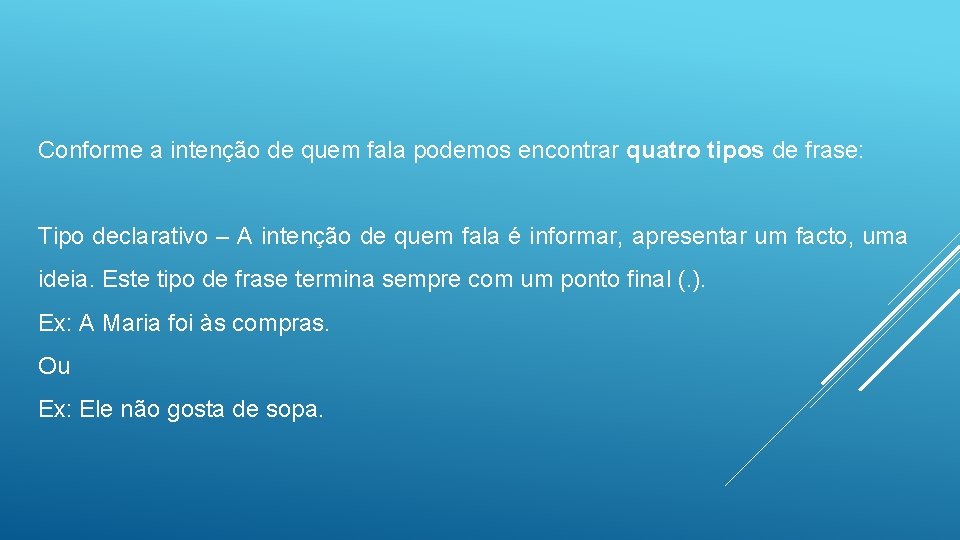 Conforme a intenção de quem fala podemos encontrar quatro tipos de frase:

Tipo declarativo – A intenção de quem fala é informar, apresentar um facto, uma ideia. Este tipo de frase termina sempre com um ponto final (.).

Ex: A Maria foi às compras.

Ou

Ex: Ele não gosta de sopa.